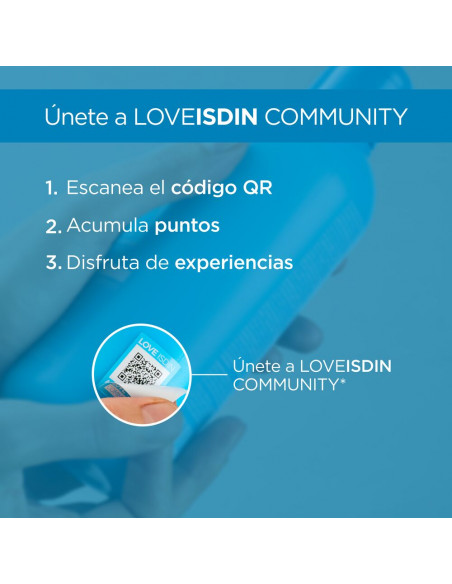 Únete a LOVEISDIN COMMUNITY

1. Escanea el código QR
2. Acumula puntos
3. Disfruta de experiencias

LOVE ISDIN

Únete a LOVEISDIN COMMUNITY*